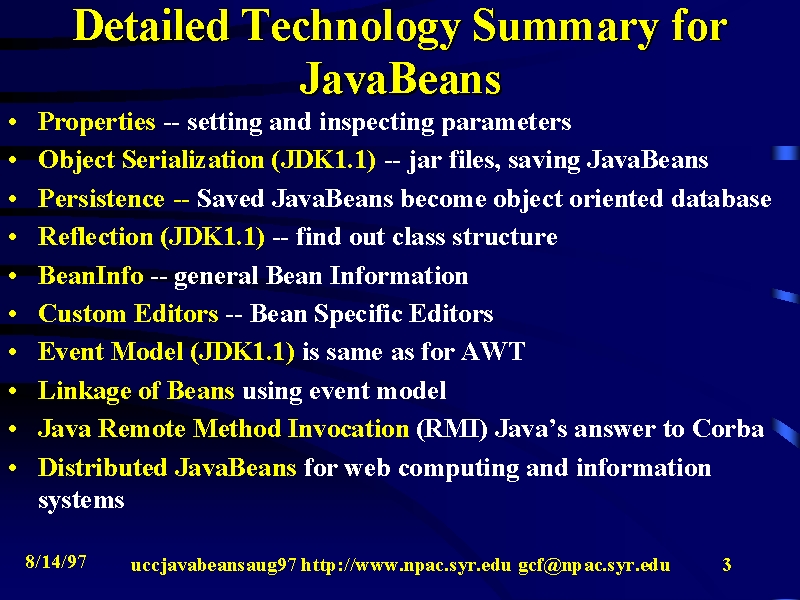 Detailed Technology Summary for JavaBeans

• Properties -- setting and inspecting parameters
• Object Serialization (JDK1.1) -- jar files, saving JavaBeans
• Persistence -- Saved JavaBeans become object oriented database
• Reflection (JDK1.1) -- find out class structure
• BeanInfo -- general Bean Information
• Custom Editors -- Bean Specific Editors
• Event Model (JDK1.1) is same as for AWT
• Linkage of Beans using event model
• Java Remote Method Invocation (RMI) Java's answer to Corba
• Distributed JavaBeans for web computing and information systems

8/14/97 uccjavabeansaug97 http://www.npac.syr.edu gcf@npac.syr.edu 3